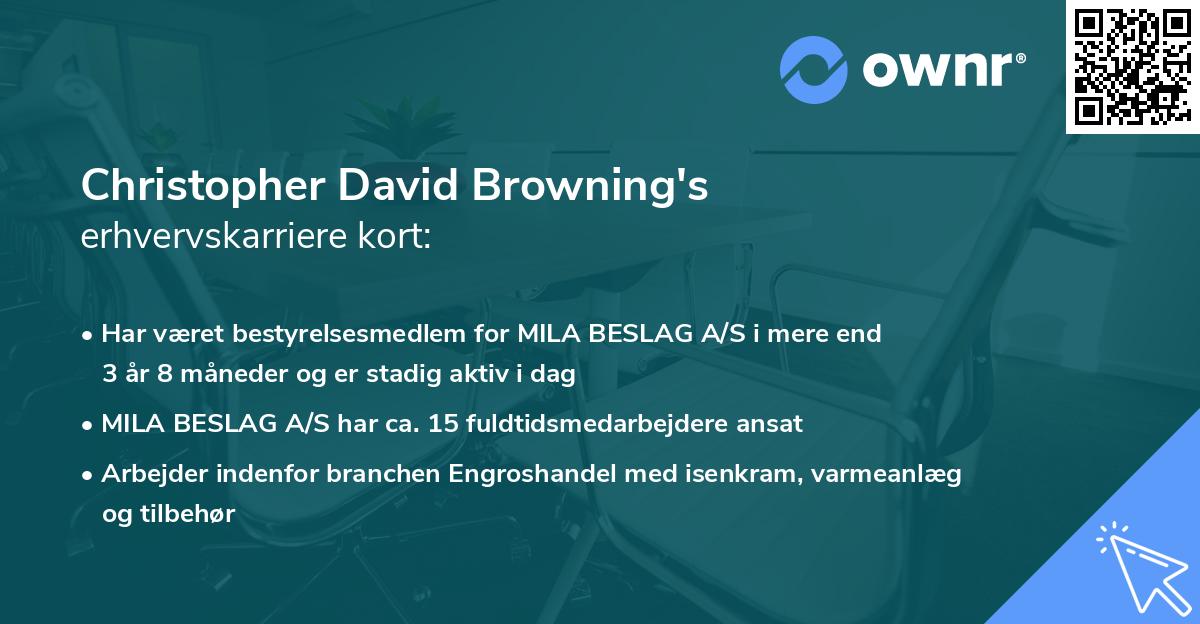 ownr®

Christopher David Browning's
erhvervskarriere kort:

• Har været bestyrelsesmedlem for MILA BESLAG A/S i mere end 3 år 8 måneder og er stadig aktiv i dag

• MILA BESLAG A/S har ca. 15 fuldtidsmedarbejdere ansat

• Arbejder indenfor branchen Engroshandel med isenkram, varmeanlæg og tilbehør